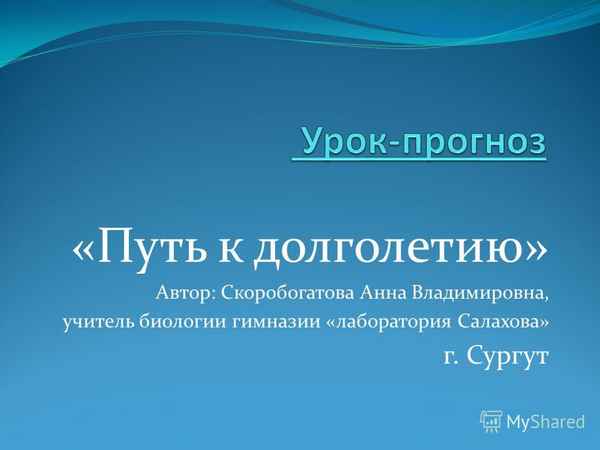 Урок-прогноз

«Путь к долголетию»

Автор: Скоробогатова Анна Владимировна, учитель биологии гимназии «лаборатория Салахова»

г. Сургут

MyShared